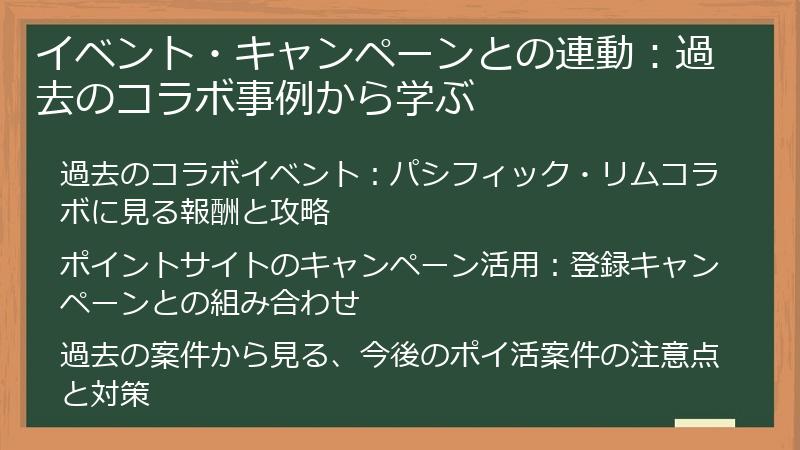 イベント・キャンペーンとの連動：過去のコラボ事例から学ぶ

過去のコラボイベント：パシフィック・リムコラボに見る報酬と攻略

ポイントサイトのキャンペーン活用：登録キャンペーンとの組み合わせ

過去の案件から見る、今後のポイ活案件の注意点と対策